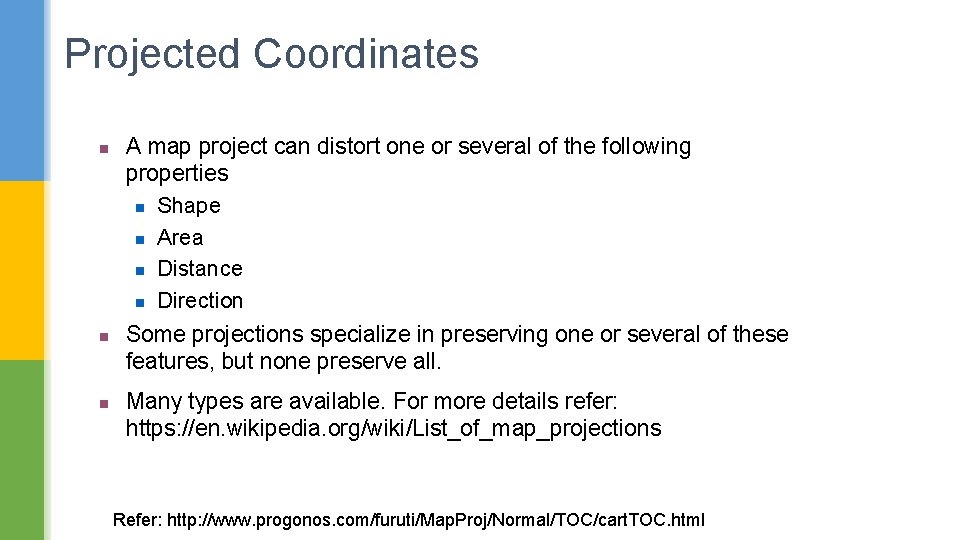 Projected Coordinates

- A map project can distort one or several of the following properties
  - Shape
  - Area
  - Distance
  - Direction
- Some projections specialize in preserving one or several of these features, but none preserve all.
- Many types are available. For more details refer: https://en.wikipedia.org/wiki/List_of_map_projections

Refer: http://www.progonos.com/furuti/MapProj/Normal/TOC/cartTOC.html